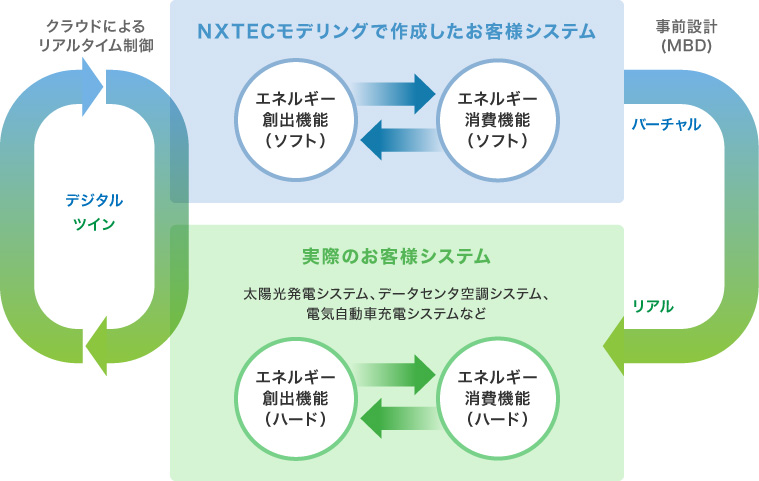 クラウドによる
リアルタイム制御

NXTECモデリングで作成したお客様システム

事前設計
(MBD)

エネルギー
創出機能
（ソフト）

エネルギー
消費機能
（ソフト）

バーチャル

デジタル
ツイン

実際のお客様システム

太陽光発電システム、データセンタ空調システム、
電気自動車充電システムなど

リアル

エネルギー
創出機能
（ハード）

エネルギー
消費機能
（ハード）